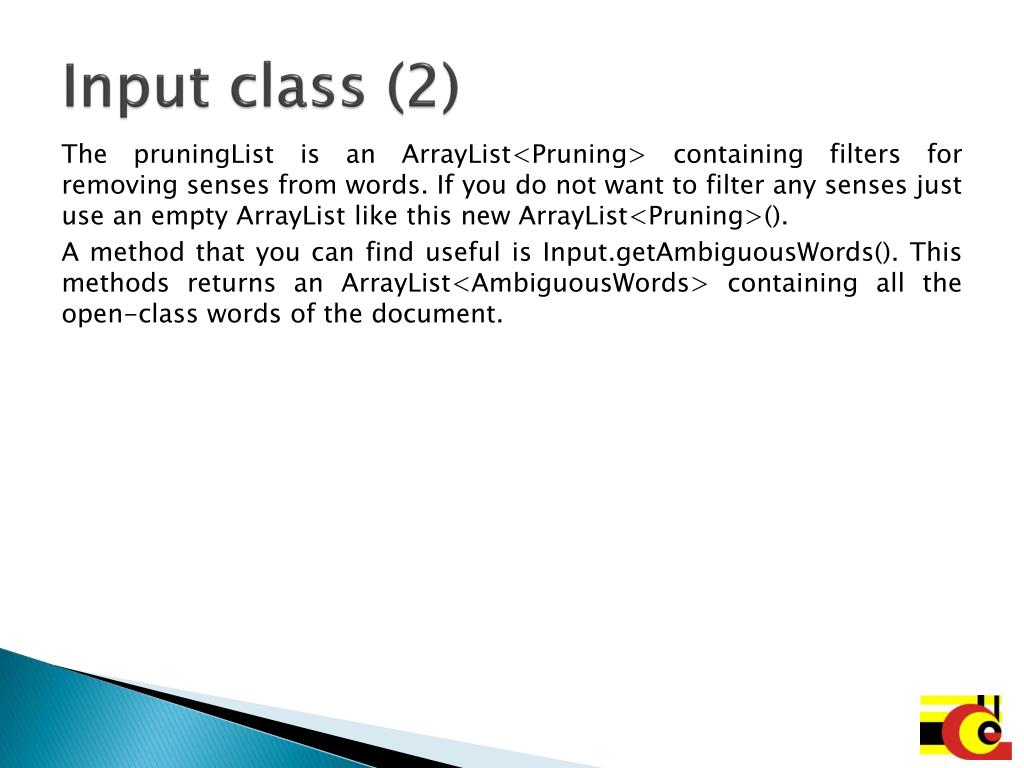 Input class (2)

The pruningList is an ArrayList<Pruning> containing filters for removing senses from words. If you do not want to filter any senses just use an empty ArrayList like this new ArrayList<Pruning>().

A method that you can find useful is Input.getAmbiguousWords(). This methods returns an ArrayList<AmbiguousWords> containing all the open-class words of the document.